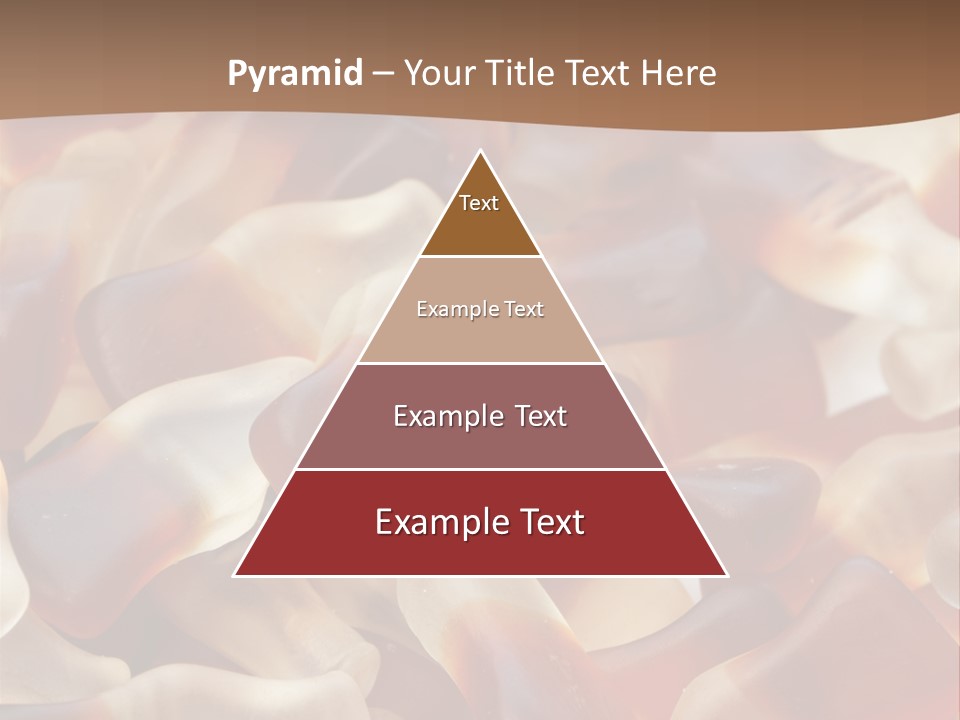 Pyramid – Your Title Text Here

Text

Example Text

Example Text

Example Text